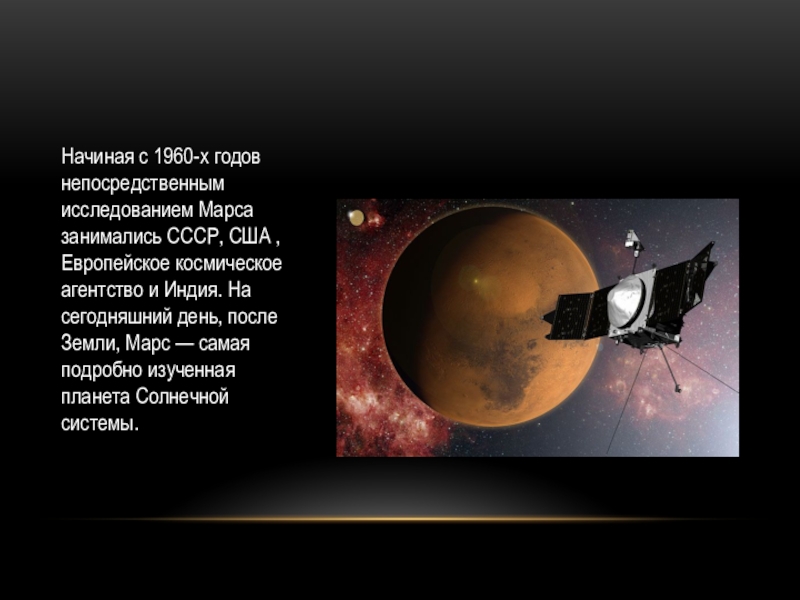 Начиная с 1960-х годов непосредственным исследованием Марса занимались СССР, США , Европейское космическое агентство и Индия. На сегодняшний день, после Земли, Марс — самая подробно изученная планета Солнечной системы.